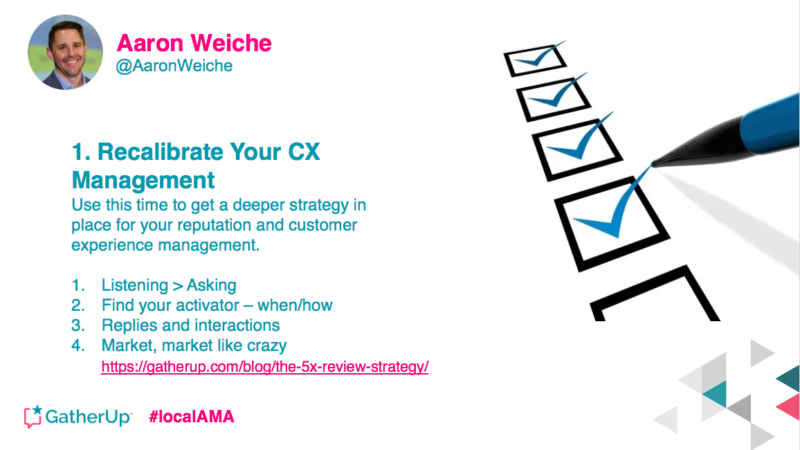 Aaron Weiche
@AaronWeiche

1. Recalibrate Your CX Management
Use this time to get a deeper strategy in place for your reputation and customer experience management.

1. Listening > Asking
2. Find your activator – when/how
3. Replies and interactions
4. Market, market like crazy
https://gatherup.com/blog/the-5x-review-strategy/

GatherUp #localAMA